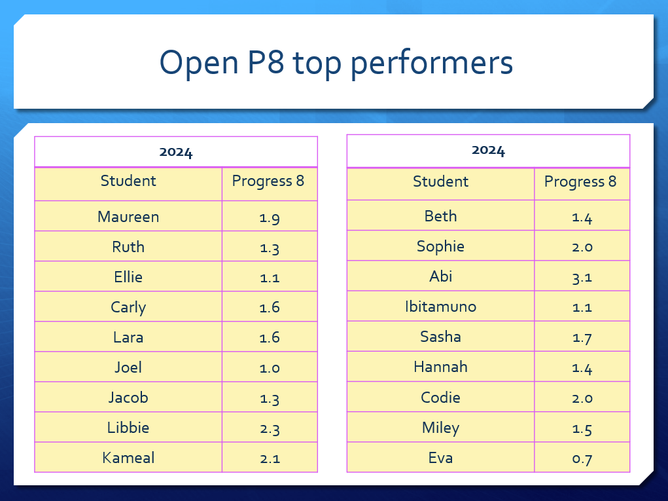 Open P8 top performers

| 2024 | |
|---|---|
| Student | Progress 8 |
| Maureen | 1.9 |
| Ruth | 1.3 |
| Ellie | 1.1 |
| Carly | 1.6 |
| Lara | 1.6 |
| Joel | 1.0 |
| Jacob | 1.3 |
| Libbie | 2.3 |
| Kameal | 2.1 |

| 2024 | |
|---|---|
| Student | Progress 8 |
| Beth | 1.4 |
| Sophie | 2.0 |
| Abi | 3.1 |
| Ibitamuno | 1.1 |
| Sasha | 1.7 |
| Hannah | 1.4 |
| Codie | 2.0 |
| Miley | 1.5 |
| Eva | 0.7 |